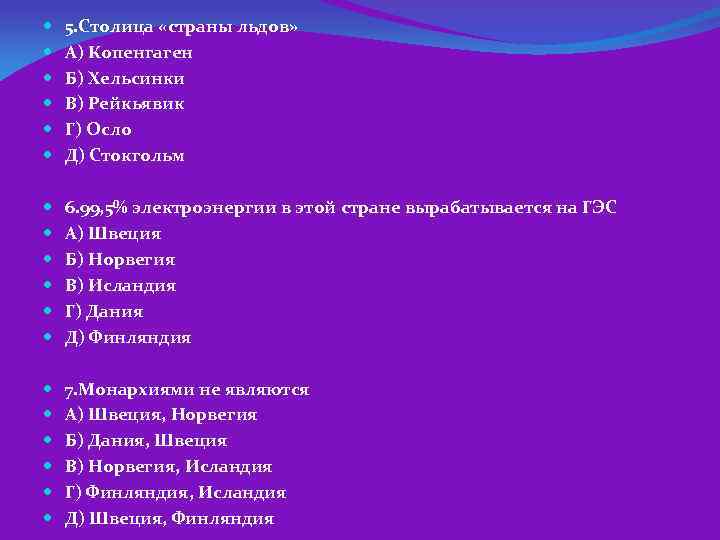 5.Столица «страны льдов»
А) Копенгаген
Б) Хельсинки
В) Рейкьявик
Г) Осло
Д) Стокгольм

6.99,5% электроэнергии в этой стране вырабатывается на ГЭС
А) Швеция
Б) Норвегия
В) Исландия
Г) Дания
Д) Финляндия

7.Монархиями не являются
А) Швеция, Норвегия
Б) Дания, Швеция
В) Норвегия, Исландия
Г) Финляндия, Исландия
Д) Швеция, Финляндия